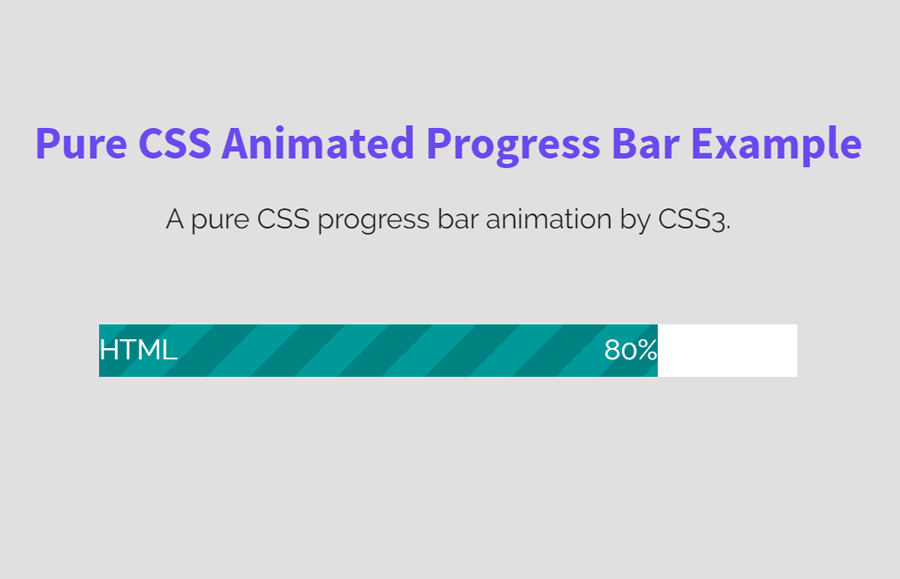 Pure CSS Animated Progress Bar Example

A pure CSS progress bar animation by CSS3.

HTML 80%